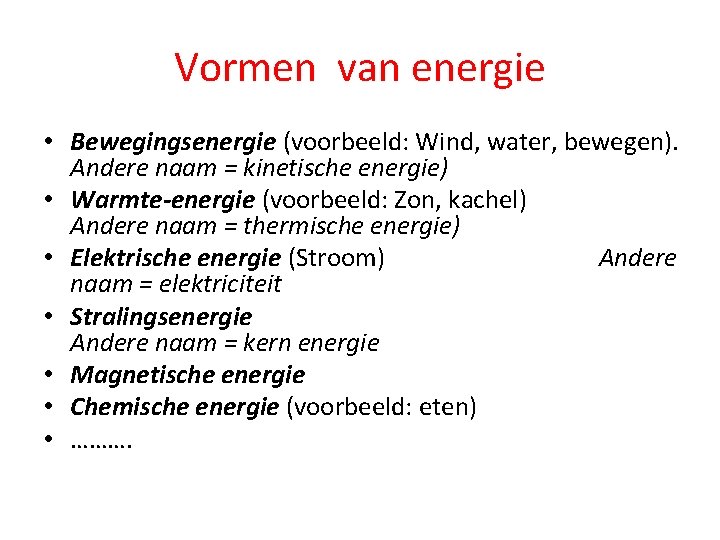 Vormen van energie

• Bewegingsenergie (voorbeeld: Wind, water, bewegen). Andere naam = kinetische energie)
• Warmte-energie (voorbeeld: Zon, kachel) Andere naam = thermische energie)
• Elektrische energie (Stroom) Andere naam = elektriciteit
• Stralingsenergie Andere naam = kern energie
• Magnetische energie
• Chemische energie (voorbeeld: eten)
• ……….